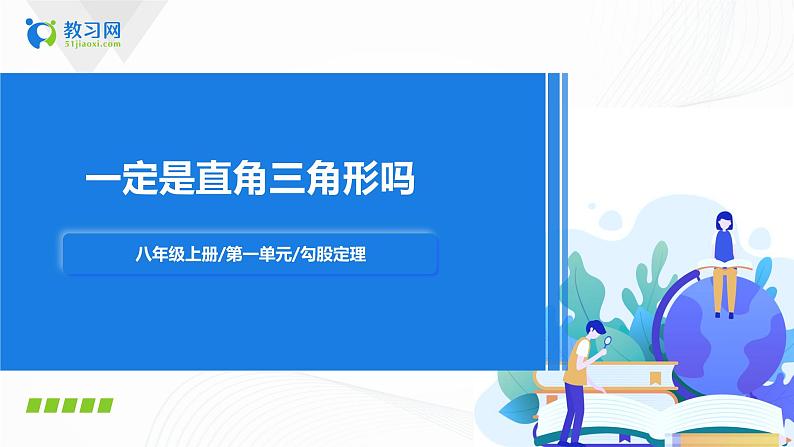 教习网
51jiaoxi.com

一定是直角三角形吗

八年级上册/第一单元/勾股定理